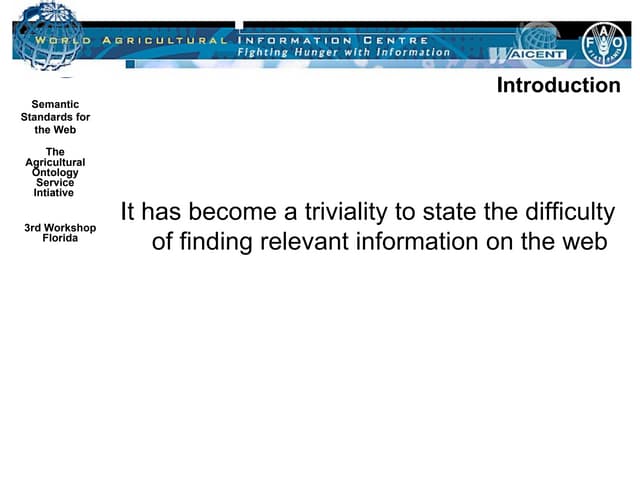 WORLD AGRICULTURAL INFORMATION CENTRE
Fighting Hunger with Information
WAICENT
FAO
FIAT PANIS

Introduction

Semantic Standards for the Web

The Agricultural Ontology Service Intiative

3rd Workshop Florida

It has become a triviality to state the difficulty of finding relevant information on the web